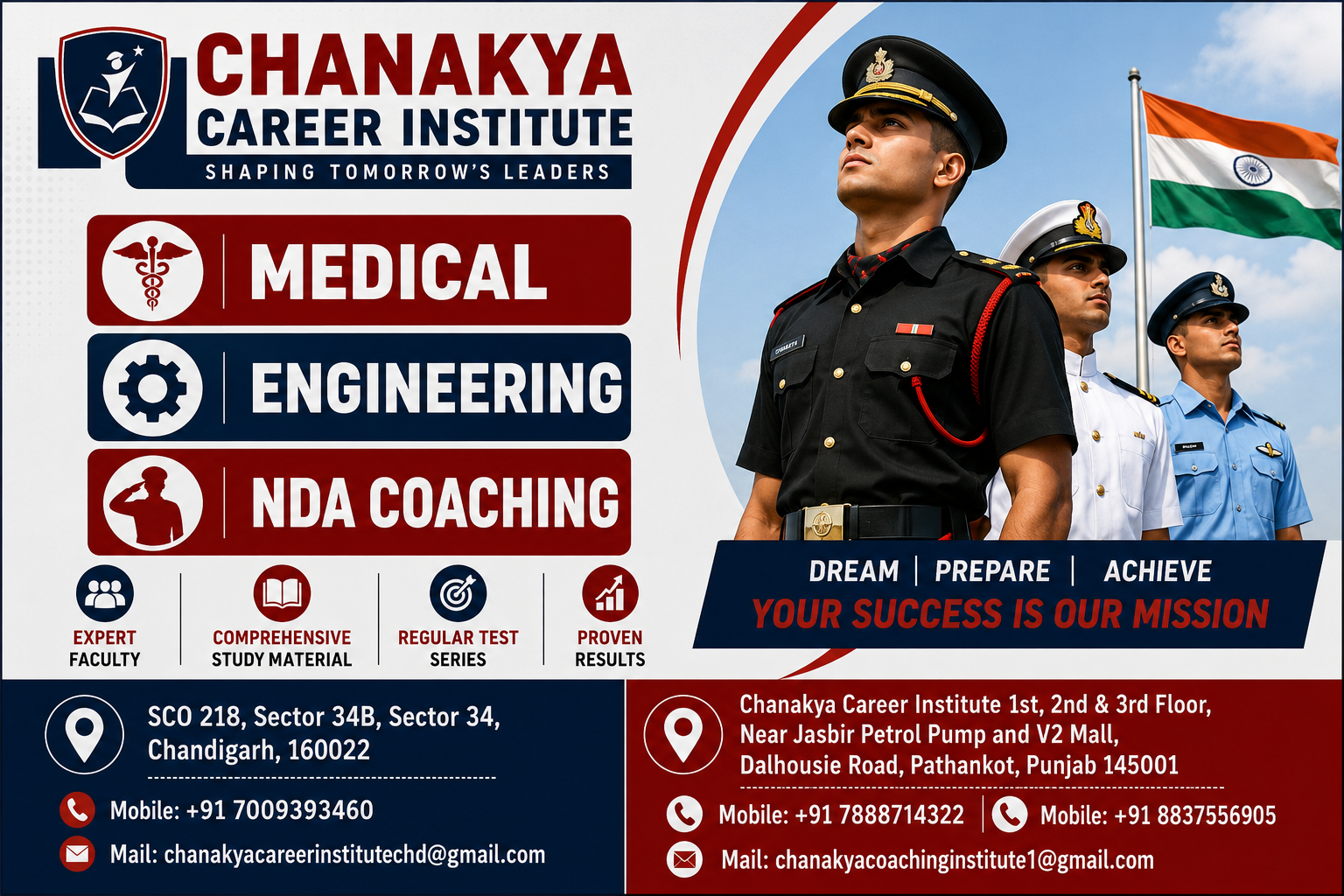 CHANAKYA
CAREER INSTITUTE
SHAPING TOMORROW'S LEADERS

MEDICAL

ENGINEERING

NDA COACHING

EXPERT FACULTY

COMPREHENSIVE STUDY MATERIAL

REGULAR TEST SERIES

PROVEN RESULTS

DREAM | PREPARE | ACHIEVE
YOUR SUCCESS IS OUR MISSION

SCO 218, Sector 34B, Sector 34, Chandigarh, 160022

Mobile: +91 7009393460

Mail: chanakyacareerinstitutechd@gmail.com

Chanakya Career Institute 1st, 2nd & 3rd Floor, Near Jasbir Petrol Pump and V2 Mall, Dalhousie Road, Pathankot, Punjab 145001

Mobile: +91 7888714322 | Mobile: +91 8837556905

Mail: chanakyacoachinginstitute1@gmail.com